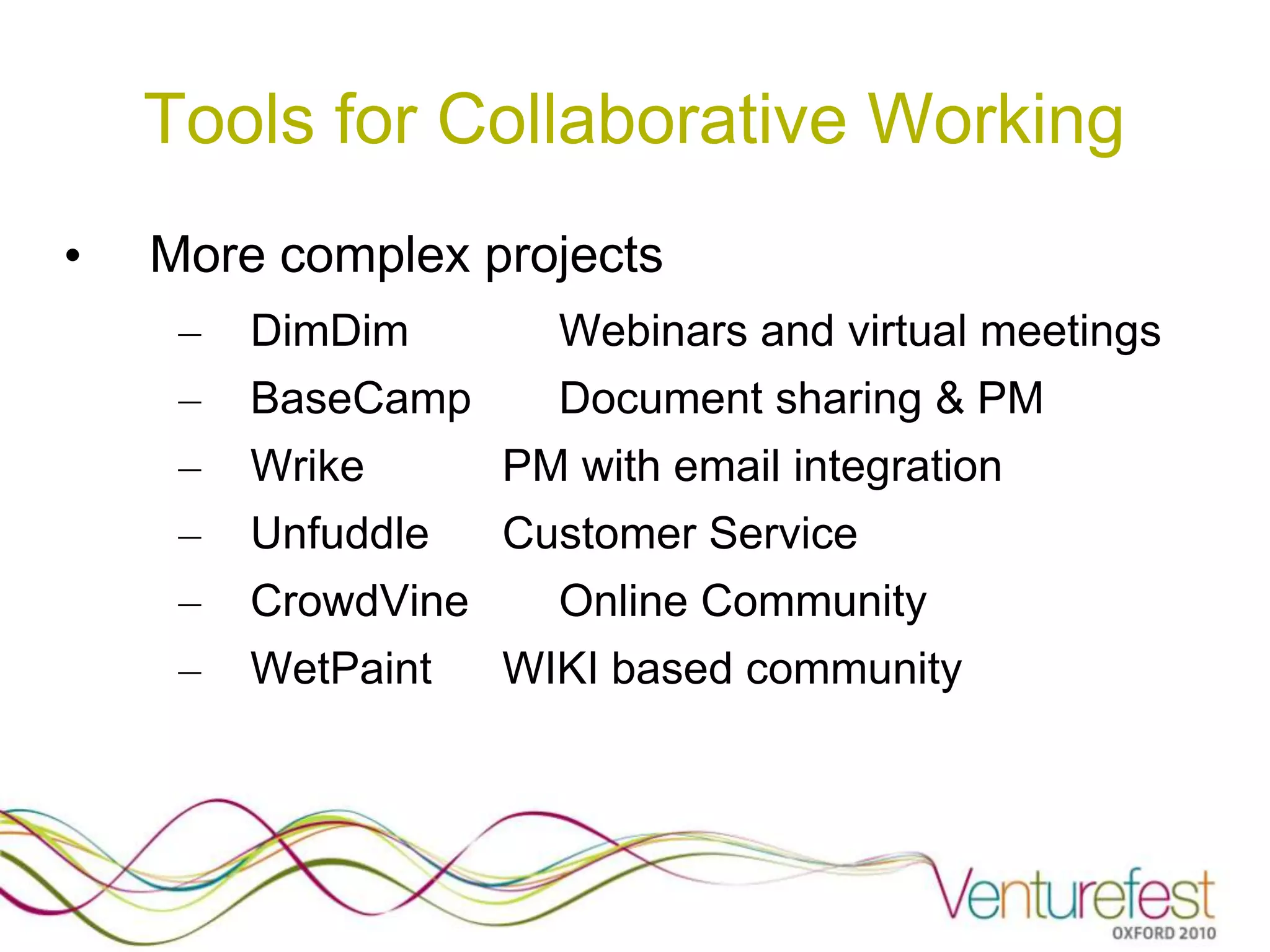 Tools for Collaborative Working

• More complex projects

– DimDim Webinars and virtual meetings
– BaseCamp Document sharing & PM
– Wrike PM with email integration
– Unfuddle Customer Service
– CrowdVine Online Community
– WetPaint WIKI based community

Venturefest
OXFORD 2010